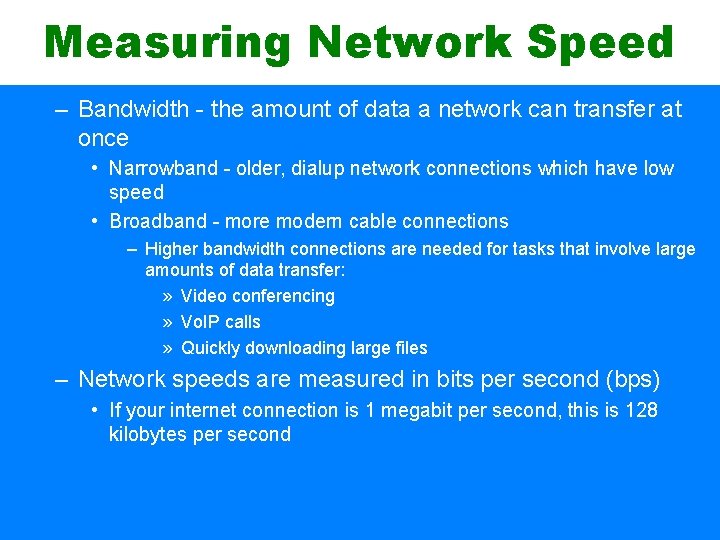 Measuring Network Speed

– Bandwidth - the amount of data a network can transfer at once

• Narrowband - older, dialup network connections which have low speed

• Broadband - more modem cable connections

– Higher bandwidth connections are needed for tasks that involve large amounts of data transfer:

» Video conferencing

» VoIP calls

» Quickly downloading large files

– Network speeds are measured in bits per second (bps)

• If your internet connection is 1 megabit per second, this is 128 kilobytes per second